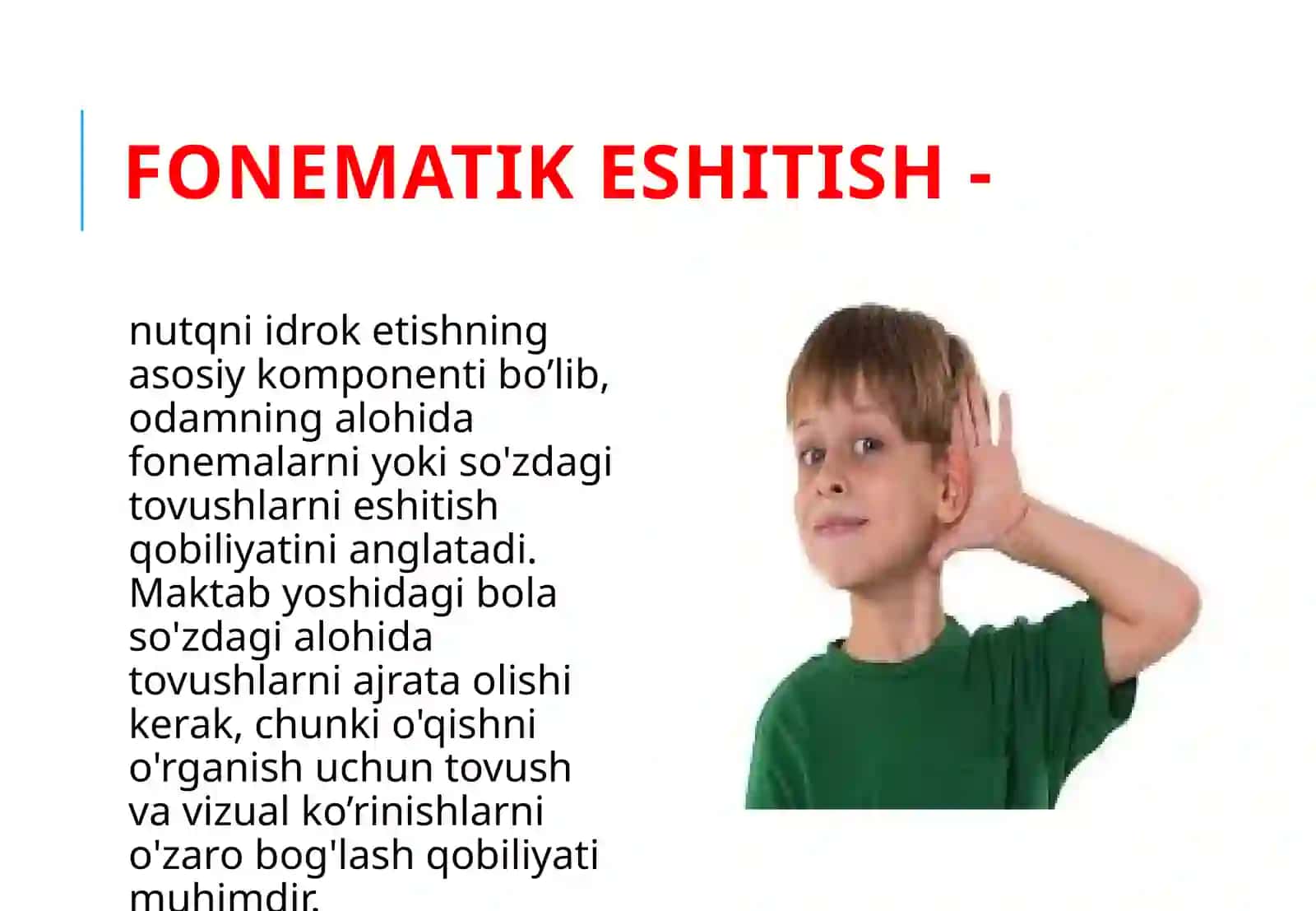 FONEMATIK ESHITISH -

nutqni idrok etishning asosiy komponenti bo’lib, odamning alohida fonemalarni yoki so'zdagi tovushlarni eshitish qobiliyatini anglatadi. Maktab yoshidagi bola so'zdagi alohida tovushlarni ajrata olishi kerak, chunki o'qishni o'rganish uchun tovush va vizual ko’rinishlarni o'zaro bog'lash qobiliyati muhimdir.